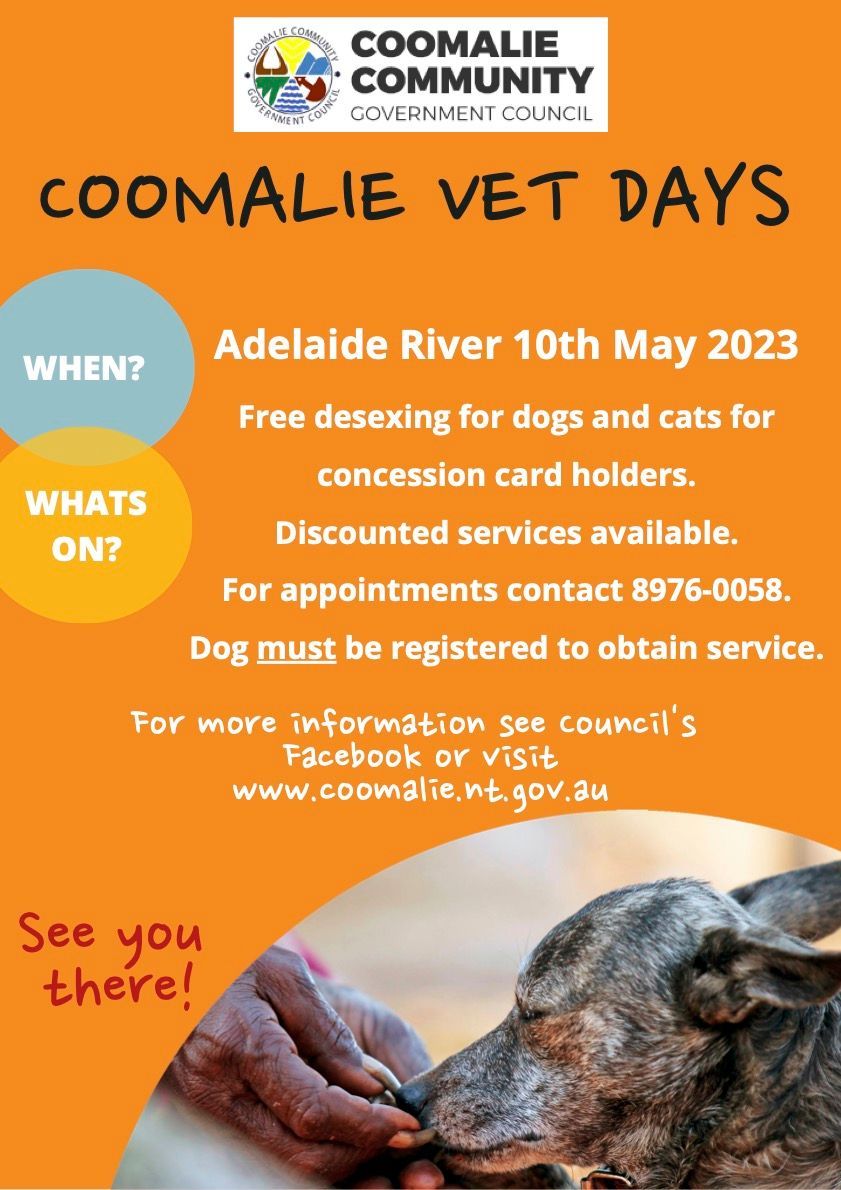 COOMALIE COMMUNITY GOVERNMENT COUNCIL

COOMALIE COMMUNITY GOVERNMENT COUNCIL

COOMALIE VET DAYS

WHEN?

Adelaide River 10th May 2023

WHATS ON?

Free desexing for dogs and cats for concession card holders.
Discounted services available.
For appointments contact 8976-0058.
Dog must be registered to obtain service.

For more information see council's Facebook or visit www.coomalie.nt.gov.au

See you there!